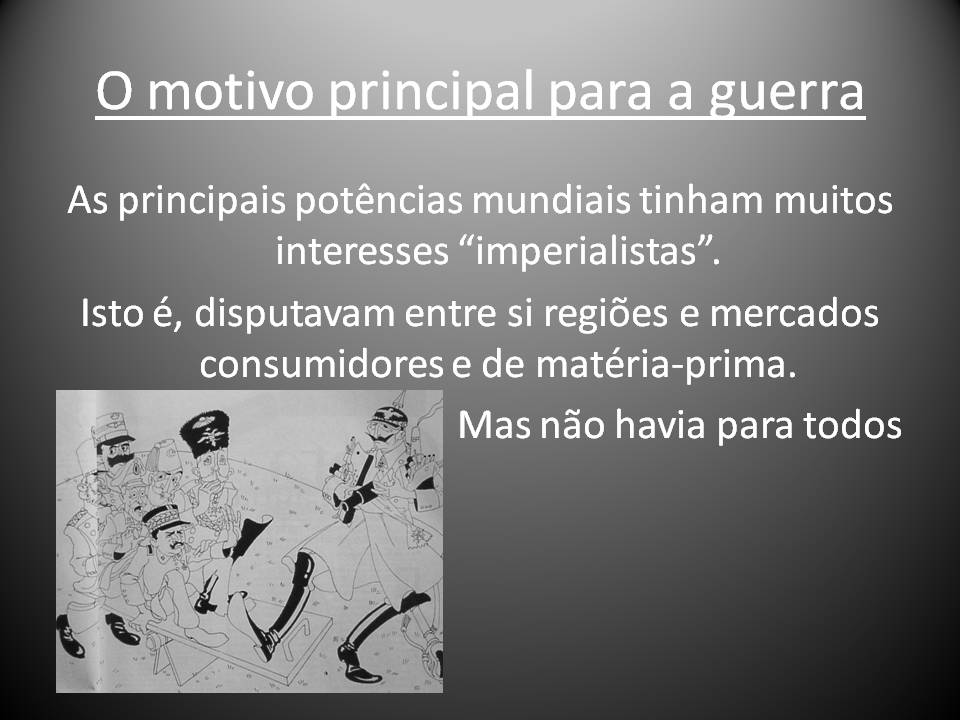 O motivo principal para a guerra

As principais potências mundiais tinham muitos interesses “imperialistas”.

Isto é, disputavam entre si regiões e mercados consumidores e de matéria-prima.

Mas não havia para todos